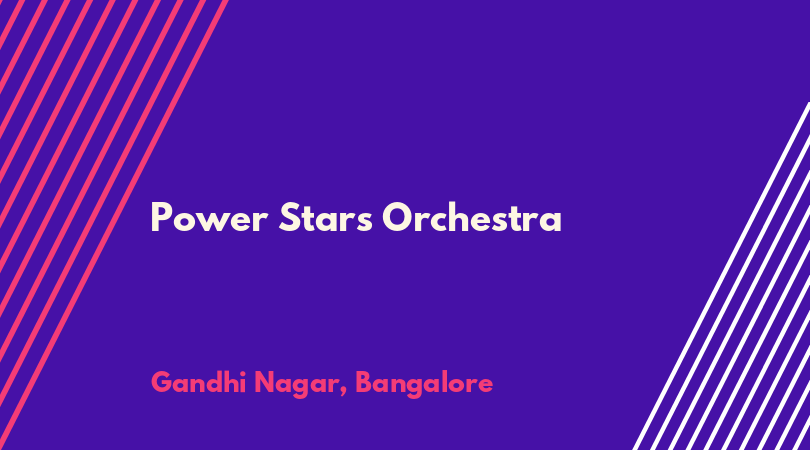 Power Stars Orchestra

Gandhi Nagar, Bangalore